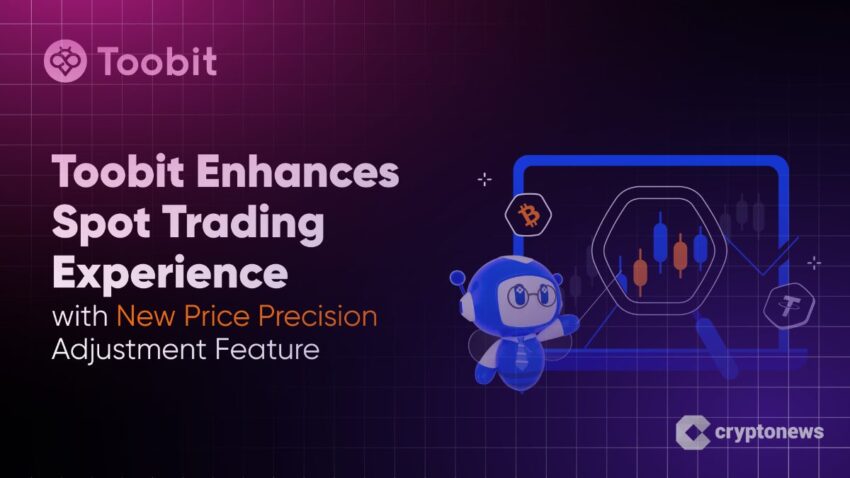 Toobit

Toobit Enhances Spot Trading Experience with New Price Precision Adjustment Feature

cryptonews